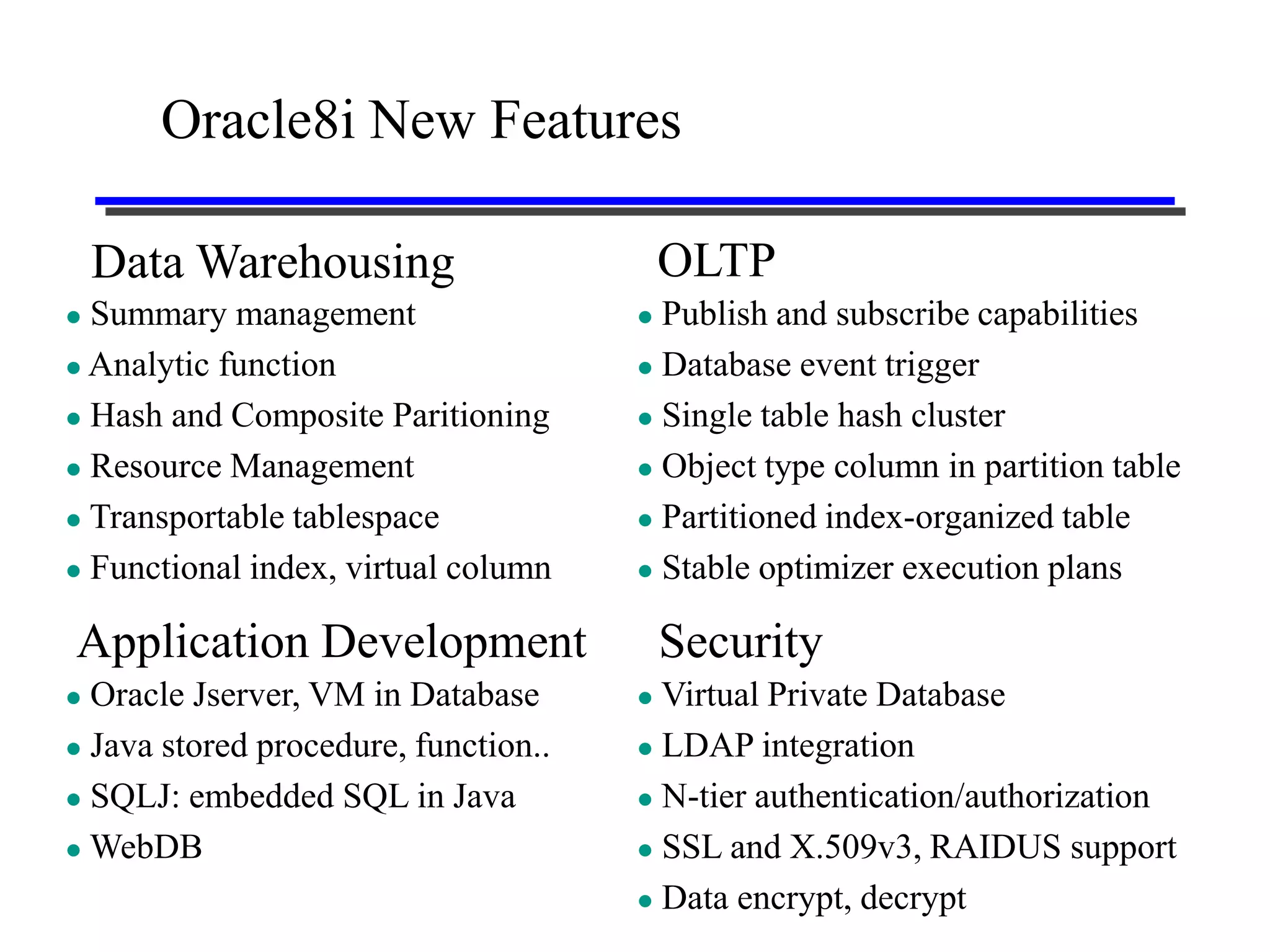 Oracle8i New Features

Data Warehousing
- Summary management
- Analytic function
- Hash and Composite Paritioning
- Resource Management
- Transportable tablespace
- Functional index, virtual column

Application Development
- Oracle Jserver, VM in Database
- Java stored procedure, function..
- SQLJ: embedded SQL in Java
- WebDB

OLTP
- Publish and subscribe capabilities
- Database event trigger
- Single table hash cluster
- Object type column in partition table
- Partitioned index-organized table
- Stable optimizer execution plans

Security
- Virtual Private Database
- LDAP integration
- N-tier authentication/authorization
- SSL and X.509v3, RAIDUS support
- Data encrypt, decrypt